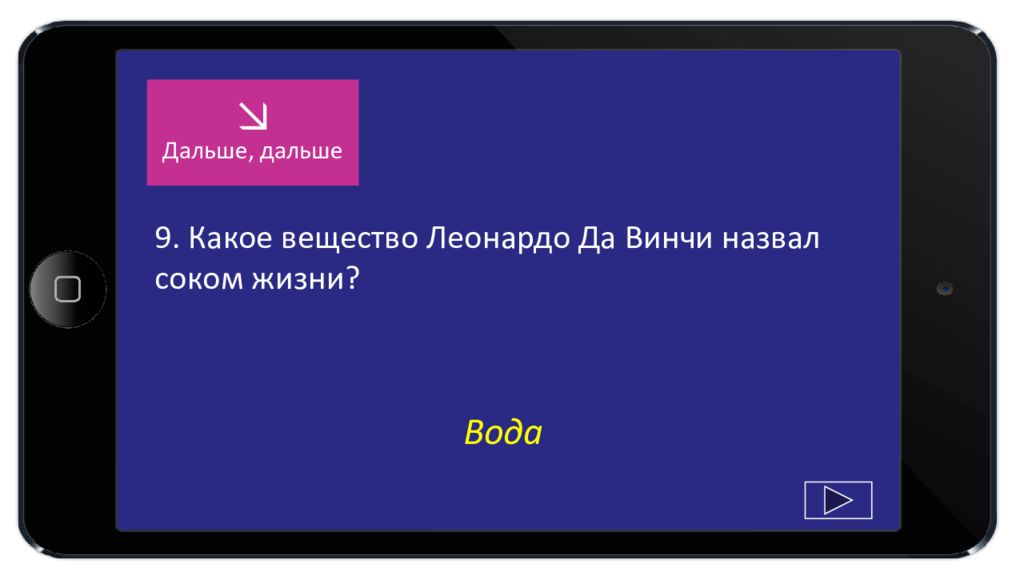 Дальше, дальше

9. Какое вещество Леонардо Да Винчи назвал соком жизни?

Вода